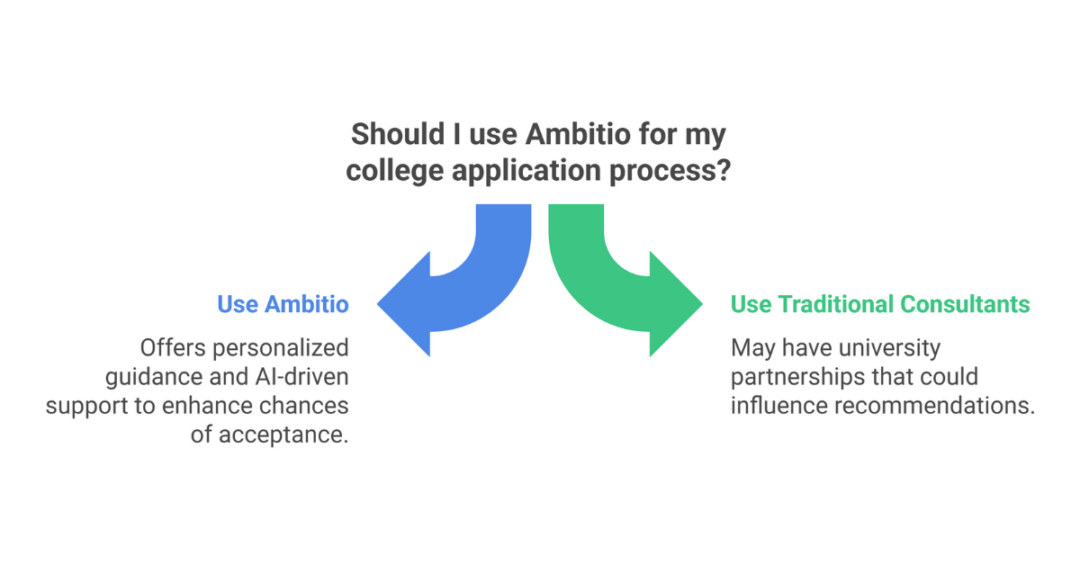 Should I use Ambitio for my college application process?

Use Ambitio

Offers personalized guidance and AI-driven support to enhance chances of acceptance.

Use Traditional Consultants

May have university partnerships that could influence recommendations.